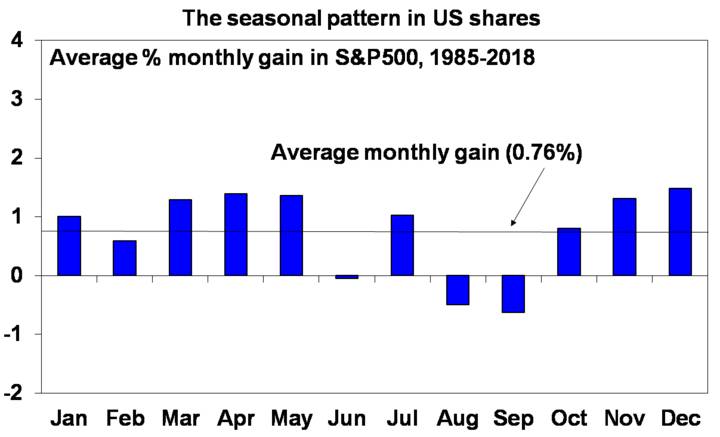 The seasonal pattern in US shares

Average % monthly gain in S&P500, 1985-2018

Average monthly gain (0.76%)

4
3
2
1
0
-1
-2

Jan Feb Mar Apr May Jun Jul Aug Sep Oct Nov Dec